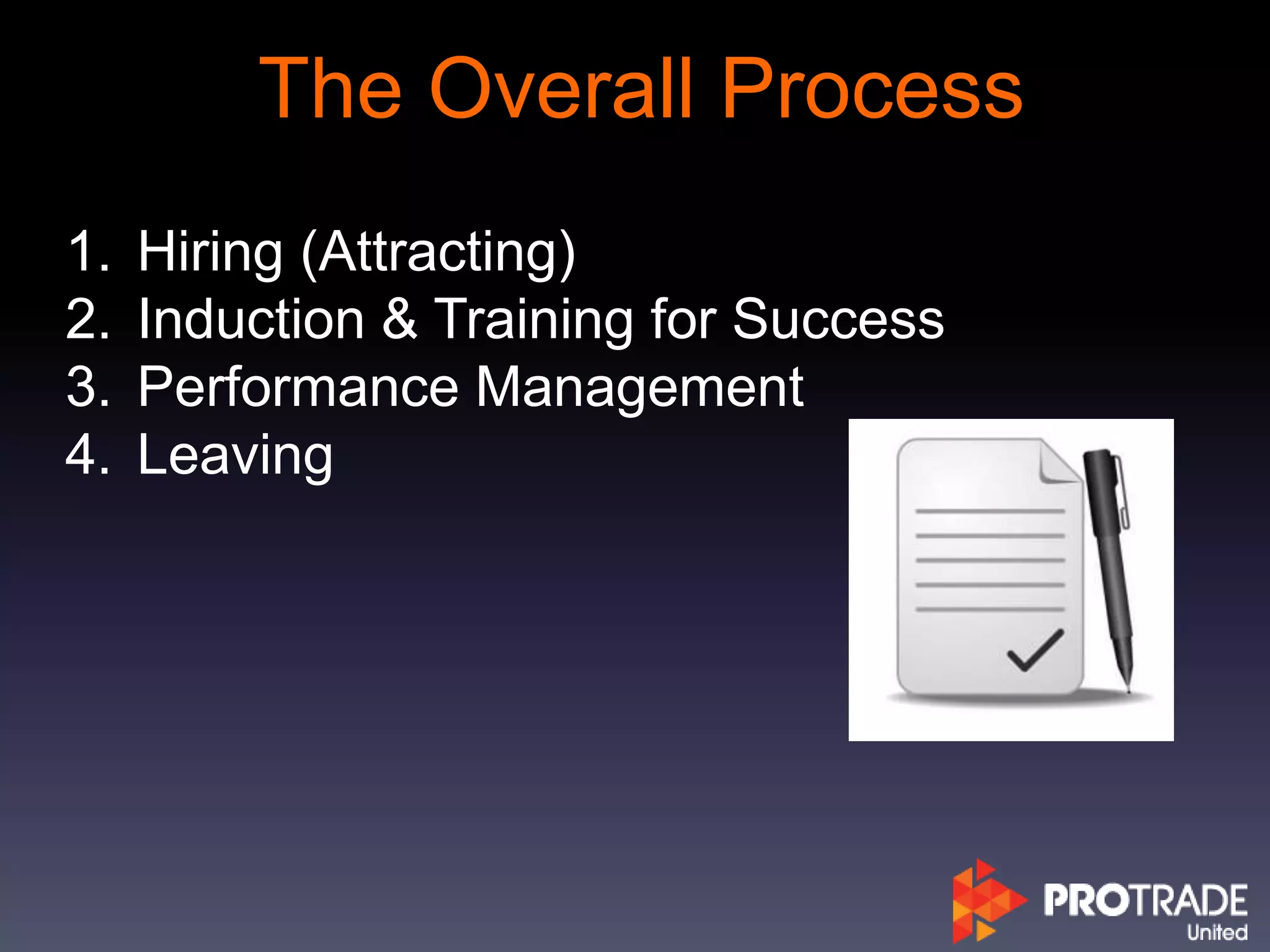 The Overall Process

1. Hiring (Attracting)
2. Induction & Training for Success
3. Performance Management
4. Leaving

PROTRADE United